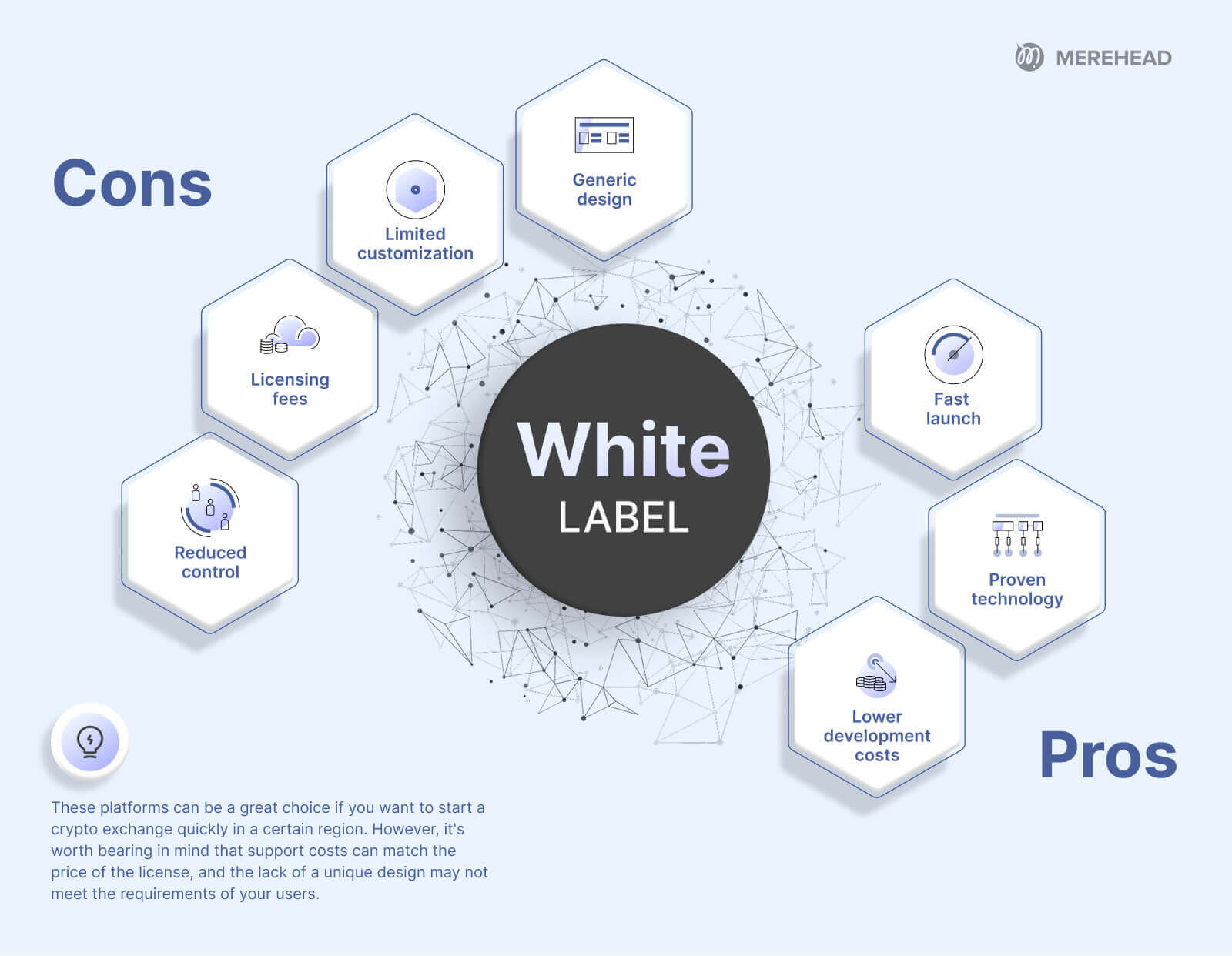 MEREHEAD

Cons

Generic design

Limited customization

Licensing fees

Reduced control

White
LABEL

Fast launch

Proven technology

Lower development costs

Pros

These platforms can be a great choice if you want to start a crypto exchange quickly in a certain region. However, it's worth bearing in mind that support costs can match the price of the license, and the lack of a unique design may not meet the requirements of your users.